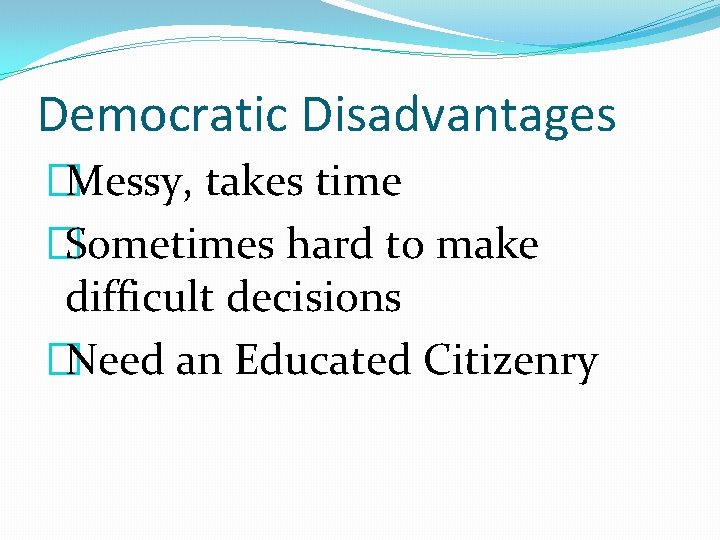 Democratic Disadvantages

Messy, takes time

Sometimes hard to make difficult decisions

Need an Educated Citizenry